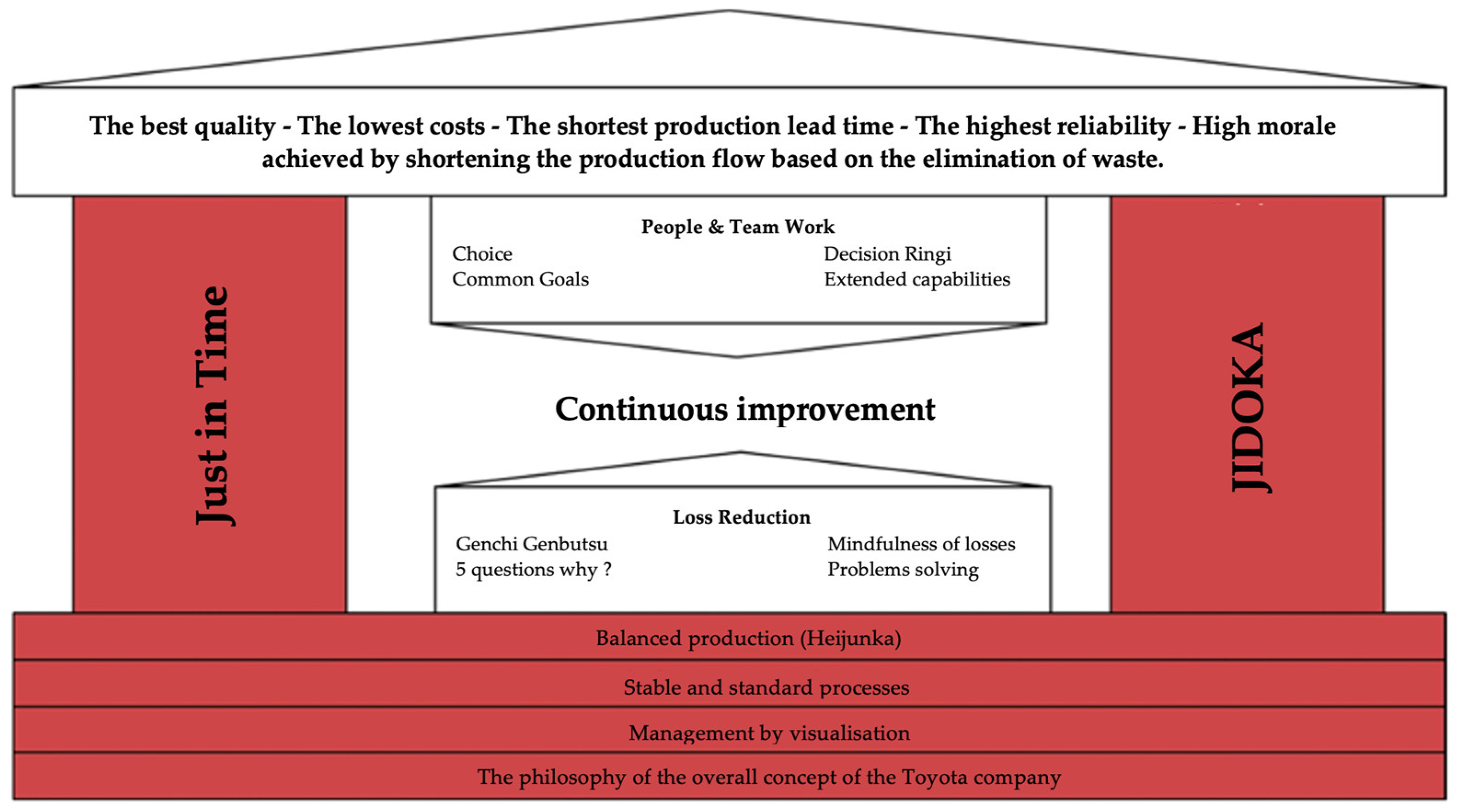 The best quality - The lowest costs - The shortest production lead time - The highest reliability - High morale achieved by shortening the production flow based on the elimination of waste.

Just in Time

People & Team Work

Choice
Common Goals

Decision Ringi
Extended capabilities

Continuous improvement

Loss Reduction

Genchi Genbutsu
5 questions why ?

Mindfulness of losses
Problems solving

JIDOKA

Balanced production (Heijunka)

Stable and standard processes

Management by visualisation

The philosophy of the overall concept of the Toyota company